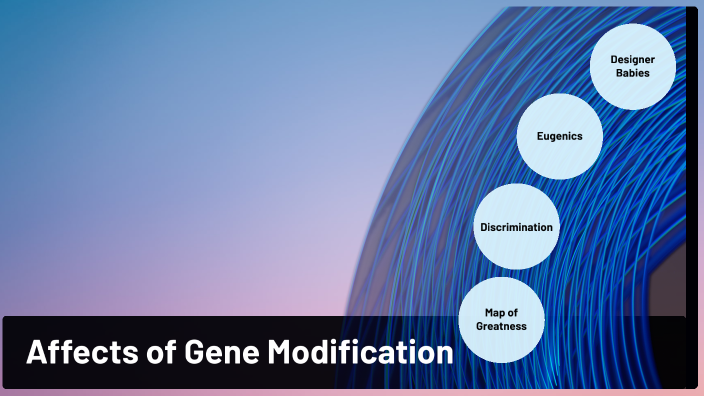 Designer Babies

Eugenics

Discrimination

Map of Greatness

Affects of Gene Modification